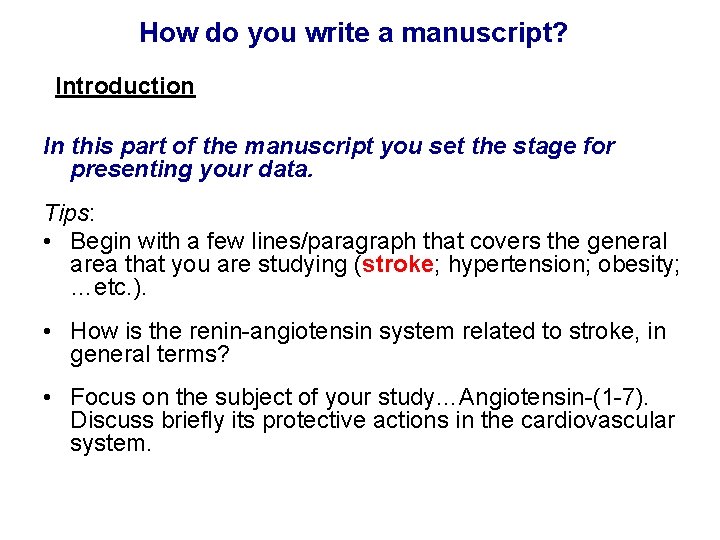 How do you write a manuscript?

Introduction

In this part of the manuscript you set the stage for presenting your data.

Tips:
• Begin with a few lines/paragraph that covers the general area that you are studying (stroke; hypertension; obesity; …etc.).

• How is the renin-angiotensin system related to stroke, in general terms?

• Focus on the subject of your study…Angiotensin-(1-7). Discuss briefly its protective actions in the cardiovascular system.